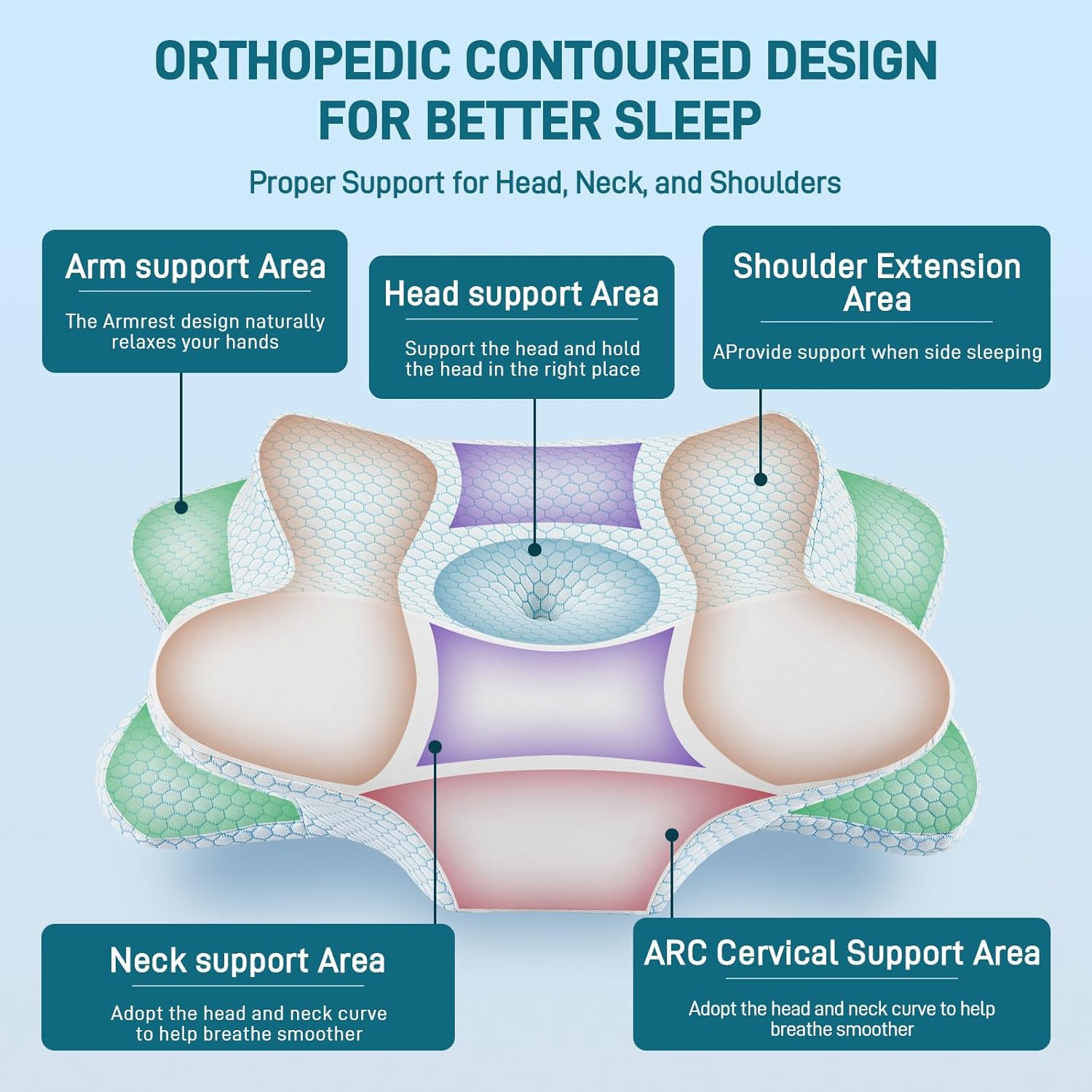 ORTHOPEDIC CONTOURED DESIGN FOR BETTER SLEEP

Proper Support for Head, Neck, and Shoulders

Arm support Area

The Armrest design naturally relaxes your hands

Head support Area

Support the head and hold the head in the right place

Shoulder Extension Area

AProvide support when side sleeping

Neck support Area

Adopt the head and neck curve to help breathe smoother

ARC Cervical Support Area

Adopt the head and neck curve to help breathe smoother